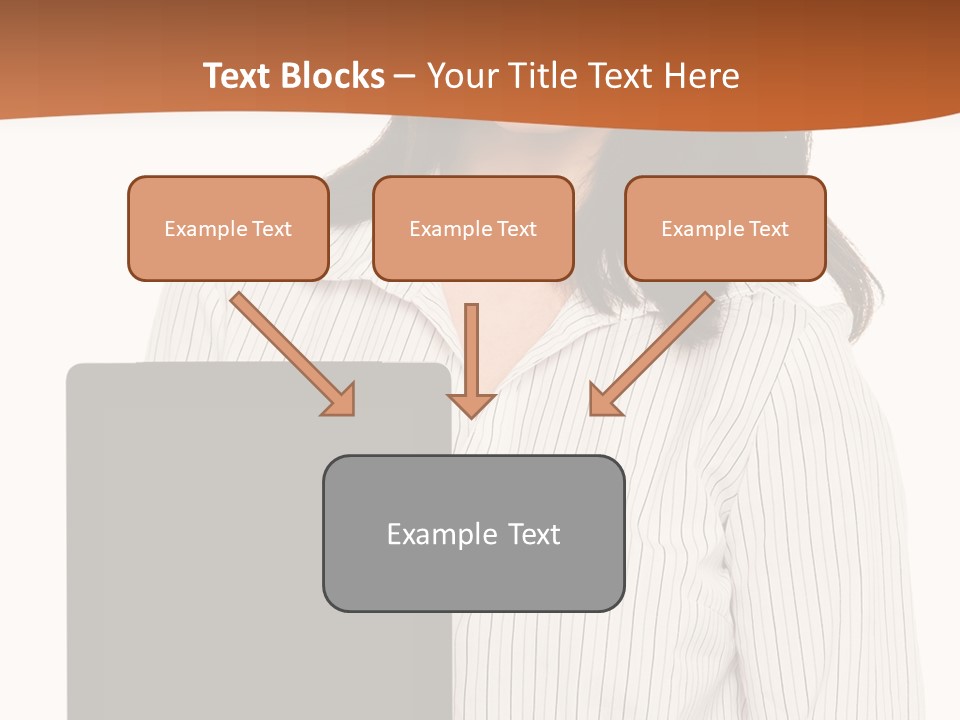 Text Blocks – Your Title Text Here

Example Text

Example Text

Example Text

Example Text